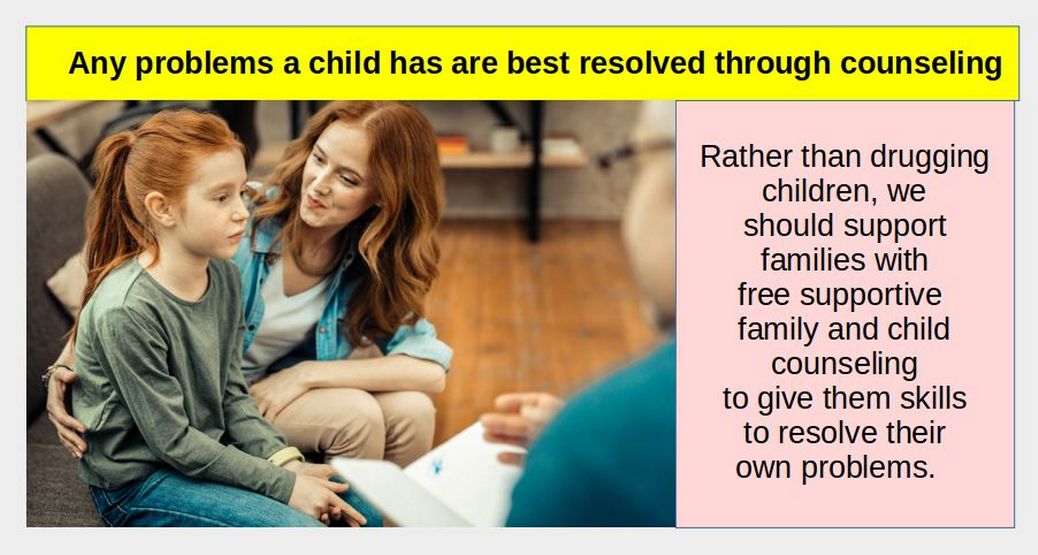 Any problems a child has are best resolved through counseling

Rather than drugging children, we should support families with free supportive family and child counseling to give them skills to resolve their own problems.